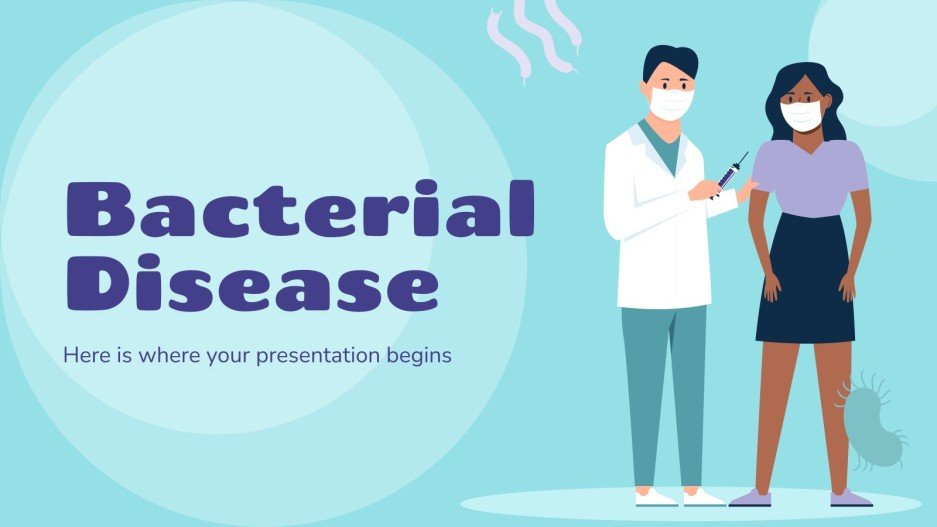 Bacterial Disease

Here is where your presentation begins